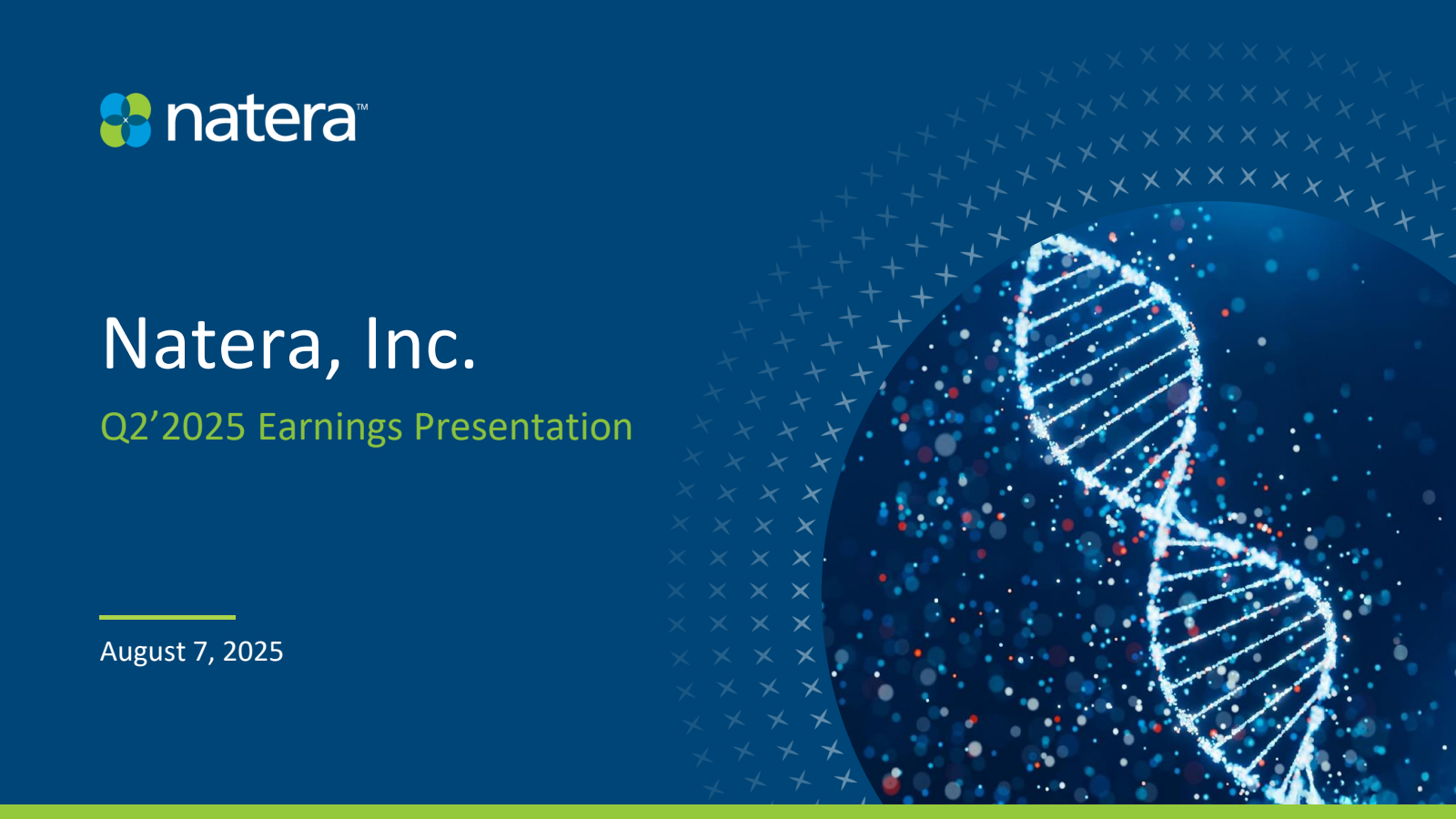 natera™

Natera, Inc.

Q2’2025 Earnings Presentation

August 7, 2025